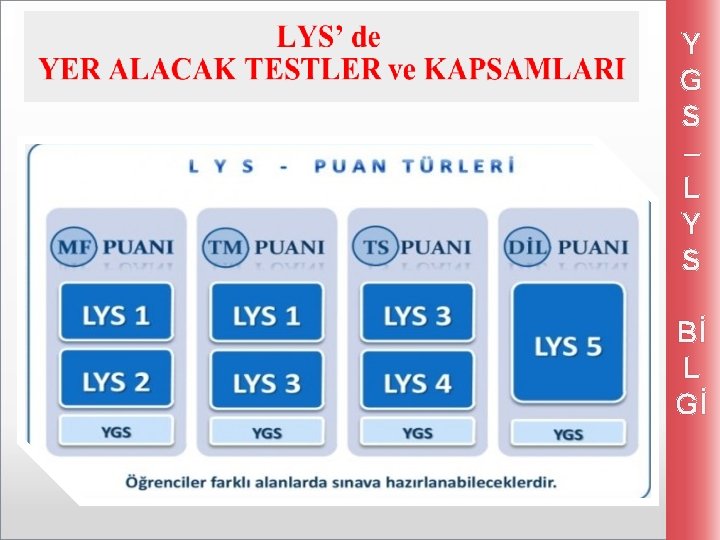 LYS' de
YER ALACAK TESTLER ve KAPSAMLARI

L Y S - PUAN TÜRLERİ

MF PUANI
LYS 1
LYS 2
YGS

TM PUANI
LYS 1
LYS 3
YGS

TS PUANI
LYS 3
LYS 4
YGS

DİL PUANI
LYS 5
YGS

Öğrenciler farklı alanlarda sınava hazırlanabileceklerdir.

YGS – LYS BİLGİ